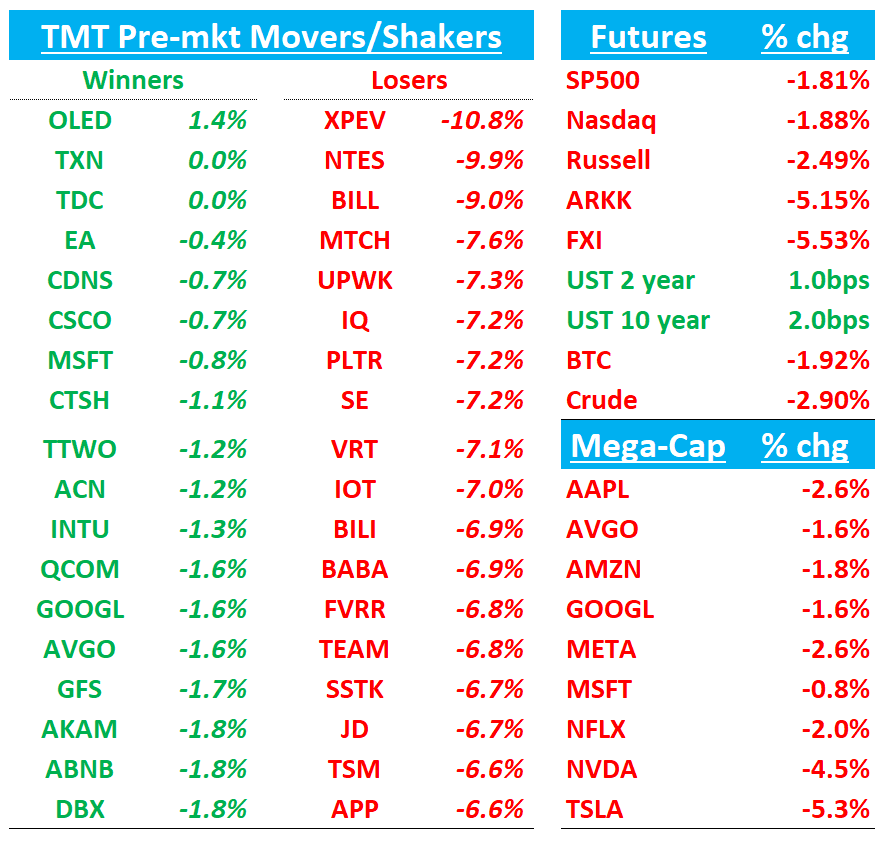 TMT Pre-mkt Movers/Shakers

| Winners | | Losers | |
|---|---|---|---|
| OLED | 1.4% | XPEV | -10.8% |
| TXN | 0.0% | NTES | -9.9% |
| TDC | 0.0% | BILL | -9.0% |
| EA | -0.4% | MTCH | -7.6% |
| CDNS | -0.7% | UPWK | -7.3% |
| CSCO | -0.7% | IQ | -7.2% |
| MSFT | -0.8% | PLTR | -7.2% |
| CTSH | -1.1% | SE | -7.2% |
| TTWO | -1.2% | VRT | -7.1% |
| ACN | -1.2% | IOT | -7.0% |
| INTU | -1.3% | BILI | -6.9% |
| QCOM | -1.6% | BABA | -6.9% |
| GOOGL | -1.6% | FVRR | -6.8% |
| AVGO | -1.6% | TEAM | -6.8% |
| GFS | -1.7% | SSTK | -6.7% |
| AKAM | -1.8% | JD | -6.7% |
| ABNB | -1.8% | TSM | -6.6% |
| DBX | -1.8% | APP | -6.6% |

| Futures | % chg |
|---|---|
| SP500 | -1.81% |
| Nasdaq | -1.88% |
| Russell | -2.49% |
| ARKK | -5.15% |
| FXI | -5.53% |
| UST 2 year | 1.0bps |
| UST 10 year | 2.0bps |
| BTC | -1.92% |
| Crude | -2.90% |

| Mega-Cap | % chg |
|---|---|
| AAPL | -2.6% |
| AVGO | -1.6% |
| AMZN | -1.8% |
| GOOGL | -1.6% |
| META | -2.6% |
| MSFT | -0.8% |
| NFLX | -2.0% |
| NVDA | -4.5% |
| TSLA | -5.3% |